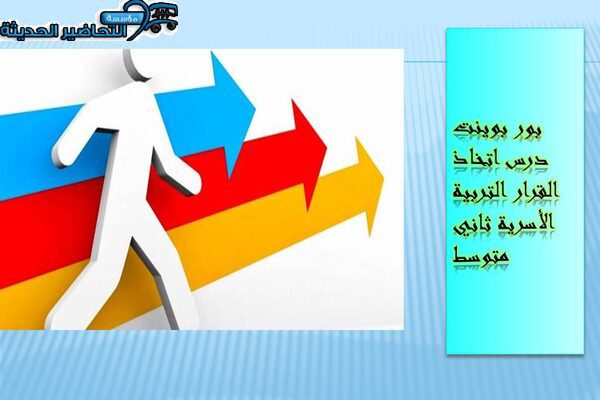 مؤسسة التحاضير الحديثة

بور بوينت درس اتخاذ القرار التربية الأسرية ثاني متوسط